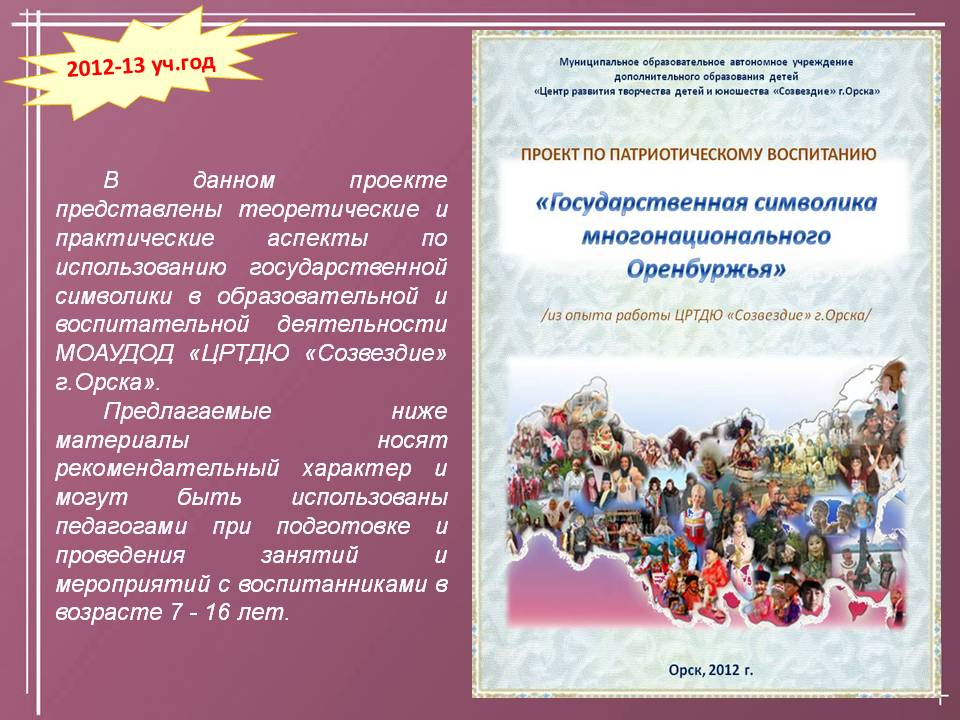 2012-13 уч.год

В данном проекте представлены теоретические и практические аспекты по использованию государственной символики в образовательной и воспитательной деятельности МОАУДОД «ЦРТДЮ «Созвездие» г.Орска».

Предлагаемые ниже материалы носят рекомендательный характер и могут быть использованы педагогами при подготовке и проведения занятий и мероприятий с воспитанниками в возрасте 7 - 16 лет.

Муниципальное образовательное автономное учреждение дополнительного образования детей «Центр развития творчества детей и юношества «Созвездие» г.Орска»

ПРОЕКТ ПО ПАТРИОТИЧЕСКОМУ ВОСПИТАНИЮ

«Государственная символика многонационального Оренбуржья»

/из опыта работы ЦРТДЮ «Созвездие» г.Орска/

Орск, 2012 г.